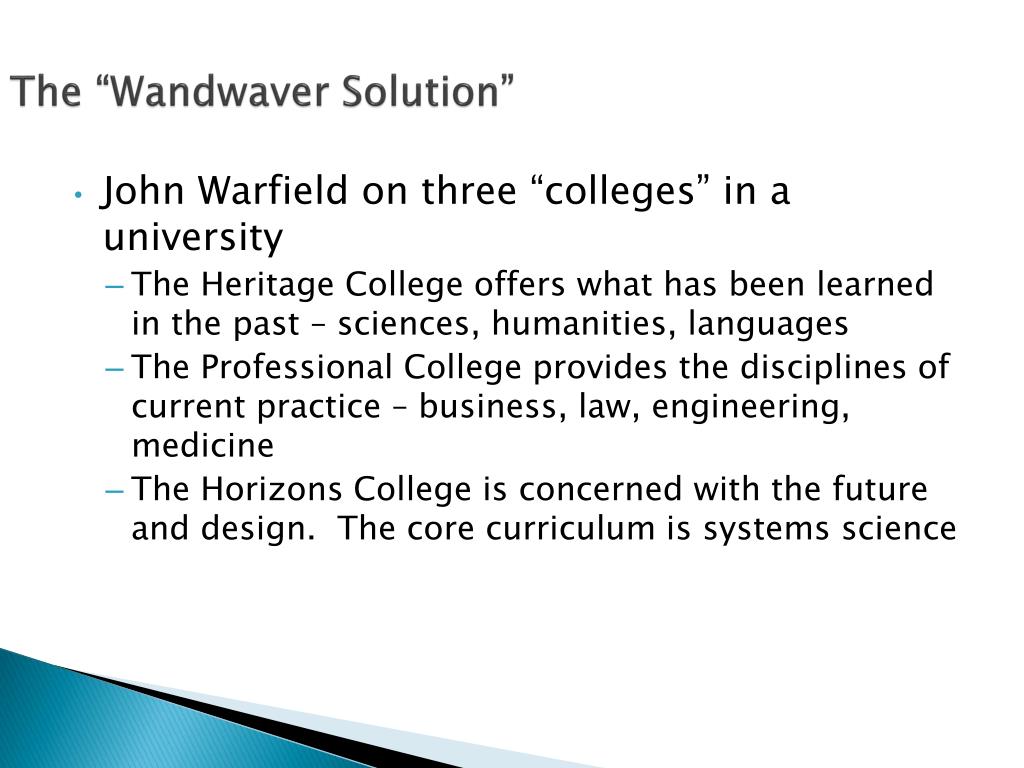 The “Wandwaver Solution”

• John Warfield on three “colleges” in a university
– The Heritage College offers what has been learned in the past – sciences, humanities, languages
– The Professional College provides the disciplines of current practice – business, law, engineering, medicine
– The Horizons College is concerned with the future and design. The core curriculum is systems science